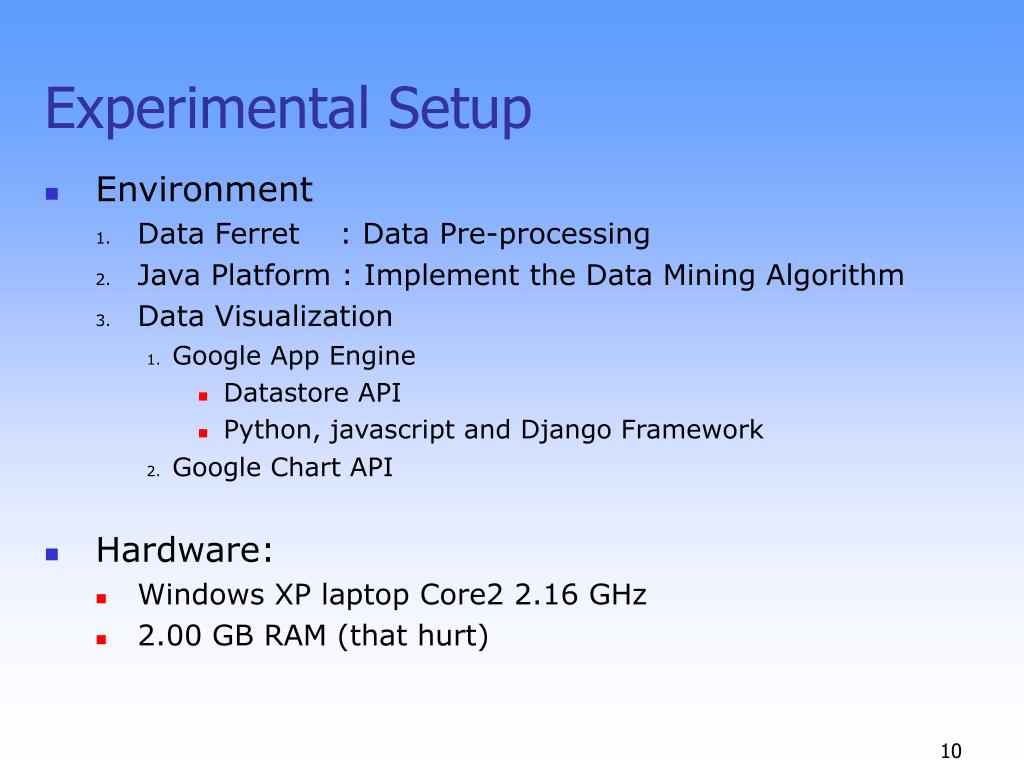 Experimental Setup

- Environment
  1. Data Ferret : Data Pre-processing
  2. Java Platform : Implement the Data Mining Algorithm
  3. Data Visualization
     1. Google App Engine
        - Datastore API
        - Python, javascript and Django Framework
     2. Google Chart API

- Hardware:
  - Windows XP laptop Core2 2.16 GHz
  - 2.00 GB RAM (that hurt)

10